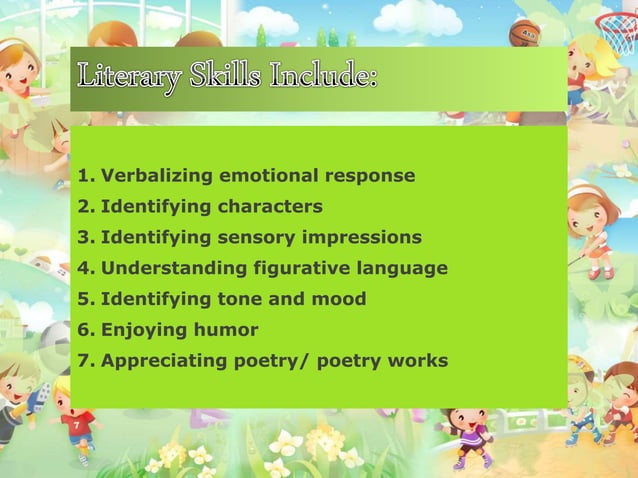 Literary Skills Include:

1. Verbalizing emotional response
2. Identifying characters
3. Identifying sensory impressions
4. Understanding figurative language
5. Identifying tone and mood
6. Enjoying humor
7. Appreciating poetry/ poetry works